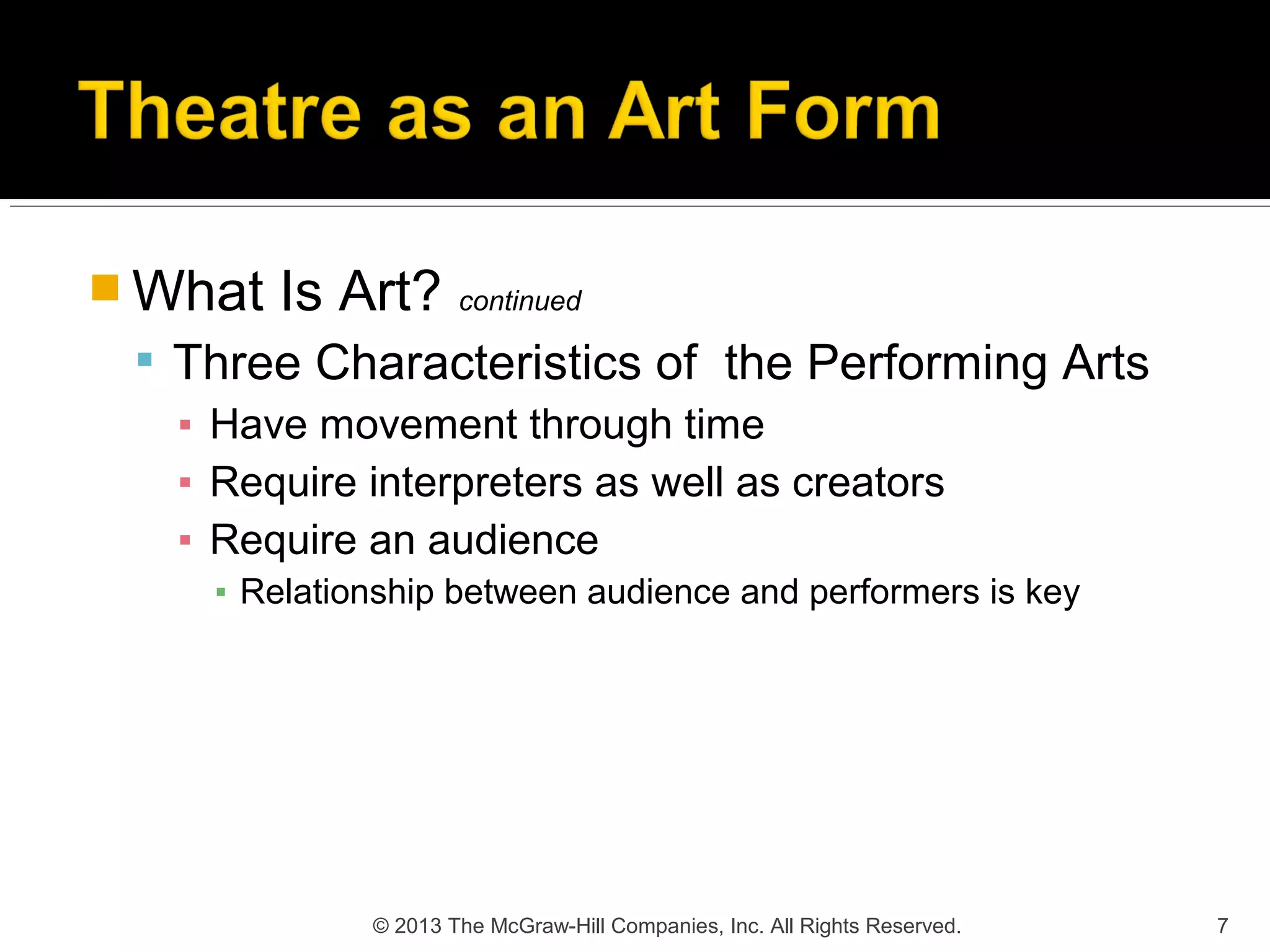 Theatre as an Art Form

What Is Art? continued

Three Characteristics of the Performing Arts

Have movement through time

Require interpreters as well as creators

Require an audience

Relationship between audience and performers is key

© 2013 The McGraw-Hill Companies, Inc. All Rights Reserved.

7